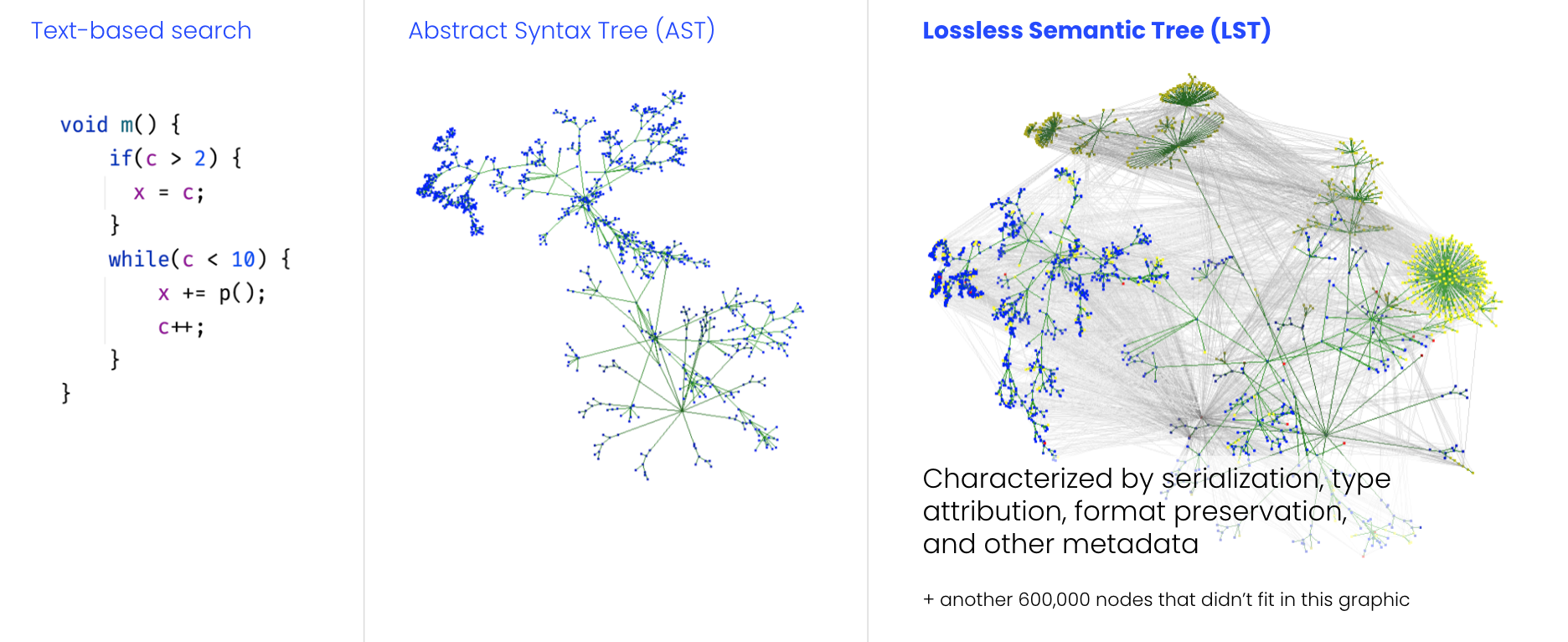 Text-based search

void m() {
    if(c > 2) {
        x = c;
    }
    while(c < 10) {
        x += p();
        c++;
    }
}

Abstract Syntax Tree (AST)

Lossless Semantic Tree (LST)

Characterized by serialization, type attribution, format preservation, and other metadata

+ another 600,000 nodes that didn't fit in this graphic